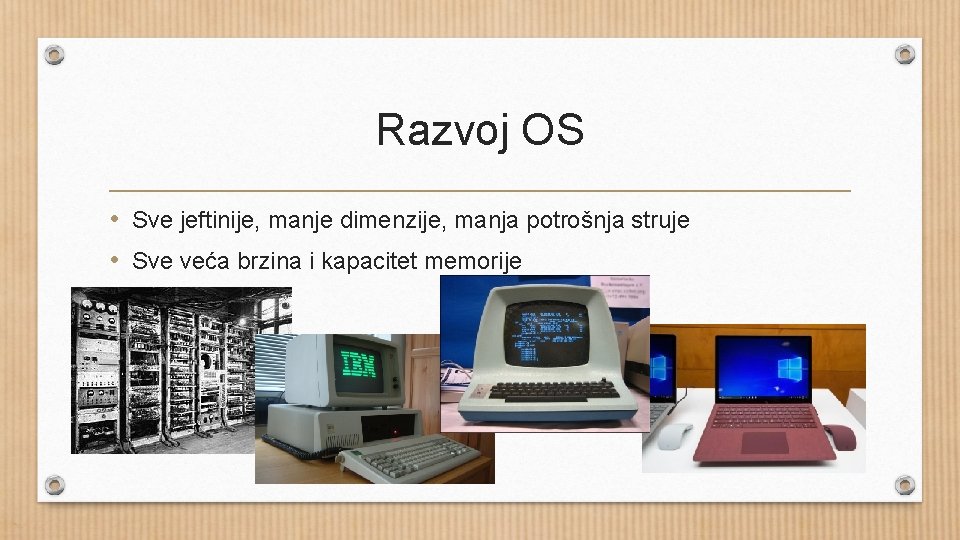 Razvoj OS

• Sve jeftinije, manje dimenzije, manja potrošnja struje
• Sve veća brzina i kapacitet memorije

IBM